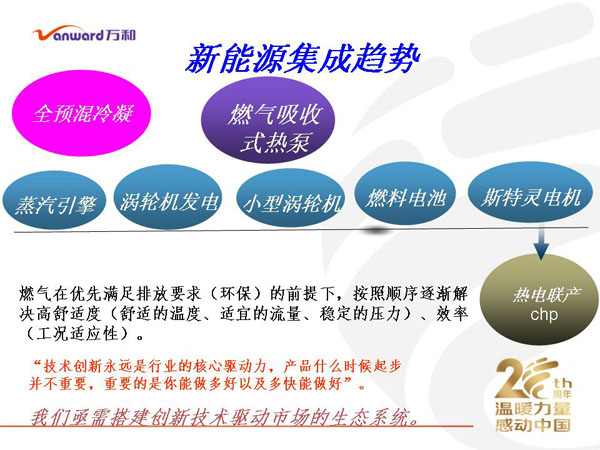 Vanward万和

新能源集成趋势

全预混冷凝

燃气吸收式热泵

蒸汽引擎

涡轮机发电

小型涡轮机

燃料电池

斯特灵电机

热电联产
chp

燃气在优先满足排放要求（环保）的前提下，按照顺序逐渐解决高舒适度（舒适的温度、适宜的流量、稳定的压力）、效率（工况适应性）。

“技术创新永远是行业的核心驱动力，产品什么时候起步并不重要，重要的是你能做多好以及多快能做好”。

我们亟需搭建创新技术驱动市场的生态系统。

20th 周年
温暖力量
感动中国